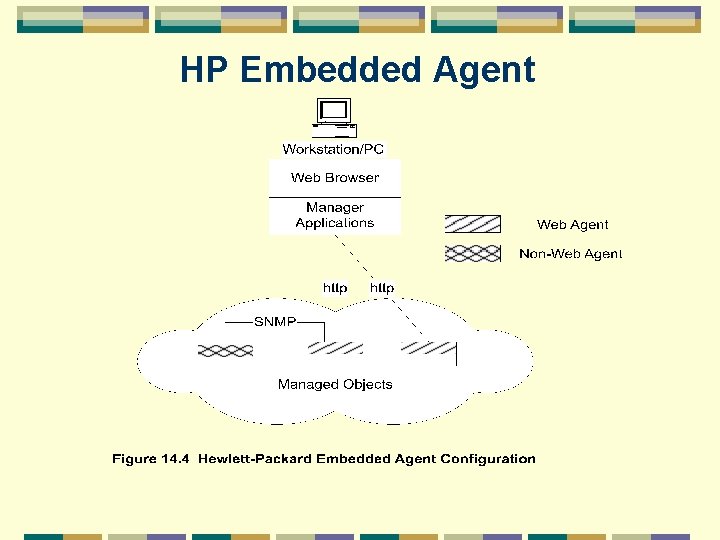 HP Embedded Agent

Workstation/PC

Web Browser

Manager Applications

Web Agent

Non-Web Agent

http

http

SNMP

Managed Objects

Figure 14.4 Hewlett-Packard Embedded Agent Configuration